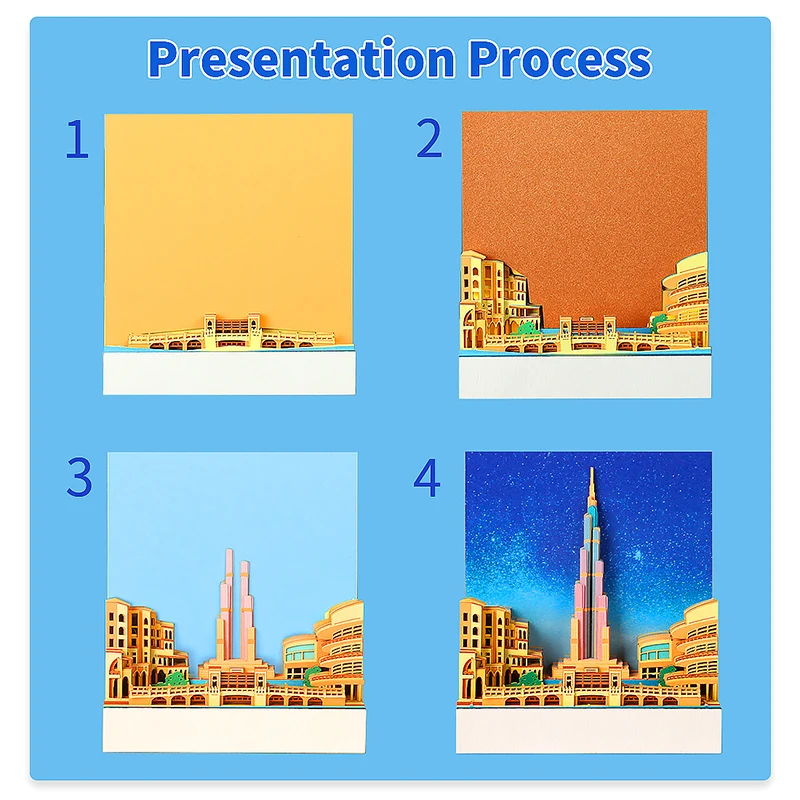 Presentation Process

1

2

3

4